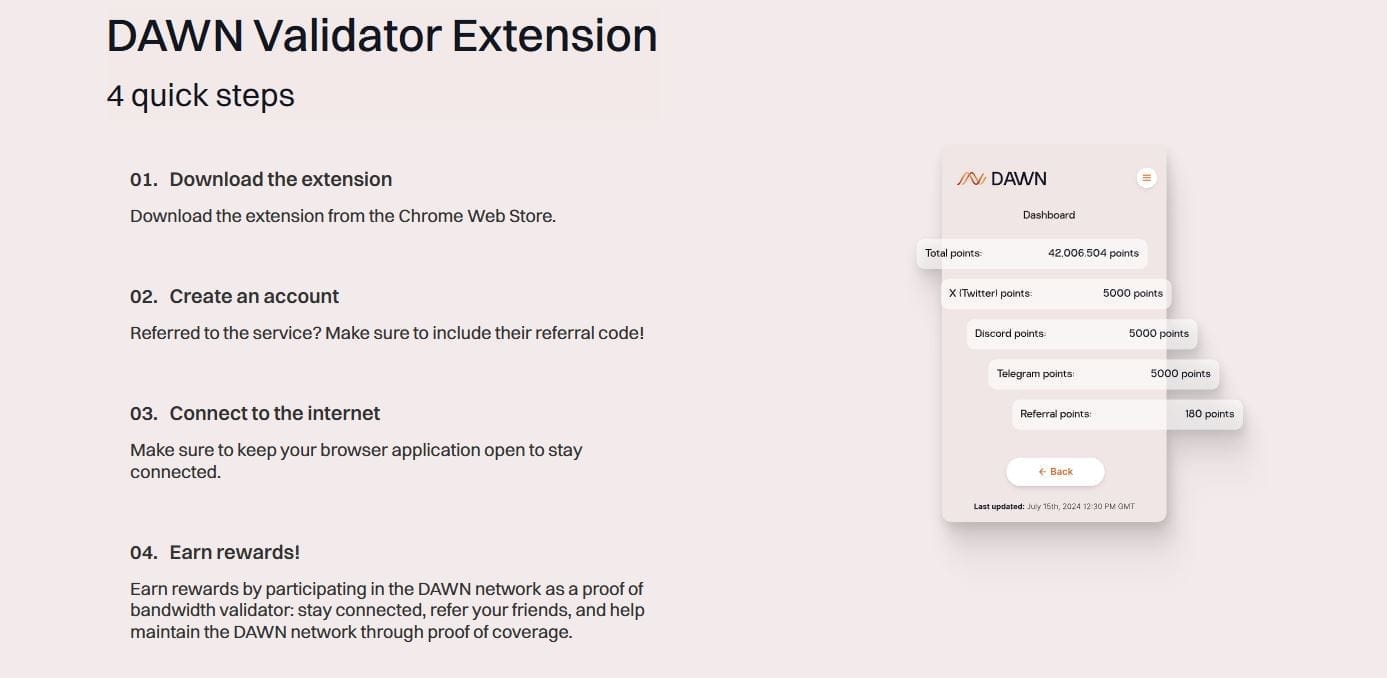 DAWN Validator Extension

4 quick steps

01. Download the extension

Download the extension from the Chrome Web Store.

02. Create an account

Referred to the service? Make sure to include their referral code!

03. Connect to the internet

Make sure to keep your browser application open to stay connected.

04. Earn rewards!

Earn rewards by participating in the DAWN network as a proof of bandwidth validator: stay connected, refer your friends, and help maintain the DAWN network through proof of coverage.

DAWN

Dashboard

Total points: 42,006.504 points

X (Twitter) points: 5000 points

Discord points: 5000 points

Telegram points: 5000 points

Referral points: 180 points

← Back

Last updated: July 15th, 2024 12:30 PM GMT